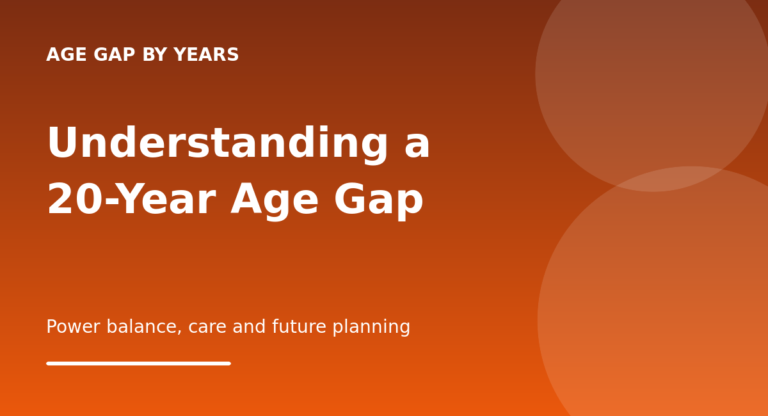 AGE GAP BY YEARS

Understanding a 20-Year Age Gap

Power balance, care and future planning